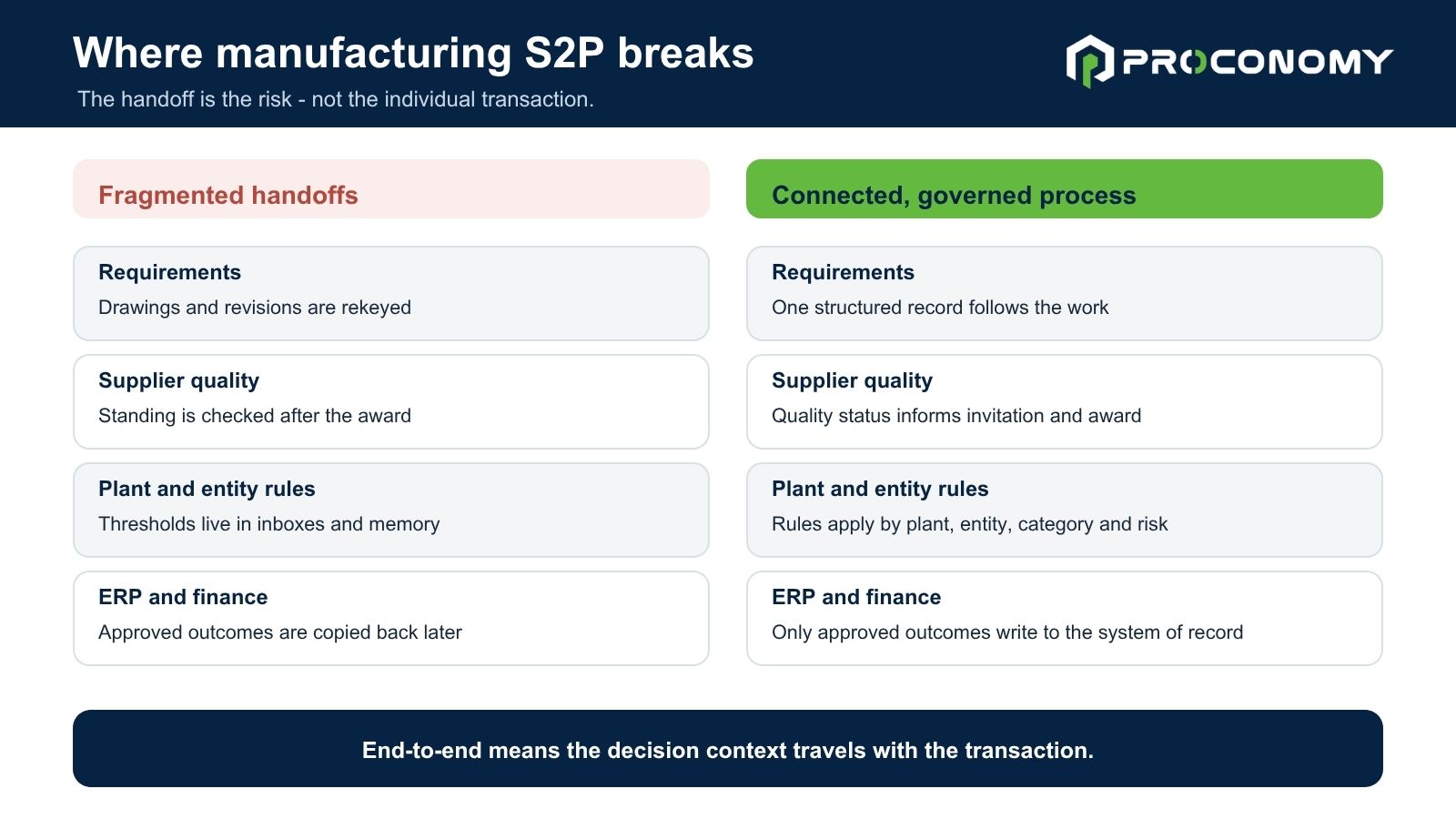 Where manufacturing S2P breaks

The handoff is the risk - not the individual transaction.

PROCONOMY

Fragmented handoffs

Requirements
Drawings and revisions are rekeyed

Supplier quality
Standing is checked after the award

Plant and entity rules
Thresholds live in inboxes and memory

ERP and finance
Approved outcomes are copied back later

Connected, governed process

Requirements
One structured record follows the work

Supplier quality
Quality status informs invitation and award

Plant and entity rules
Rules apply by plant, entity, category and risk

ERP and finance
Only approved outcomes write to the system of record

End-to-end means the decision context travels with the transaction.